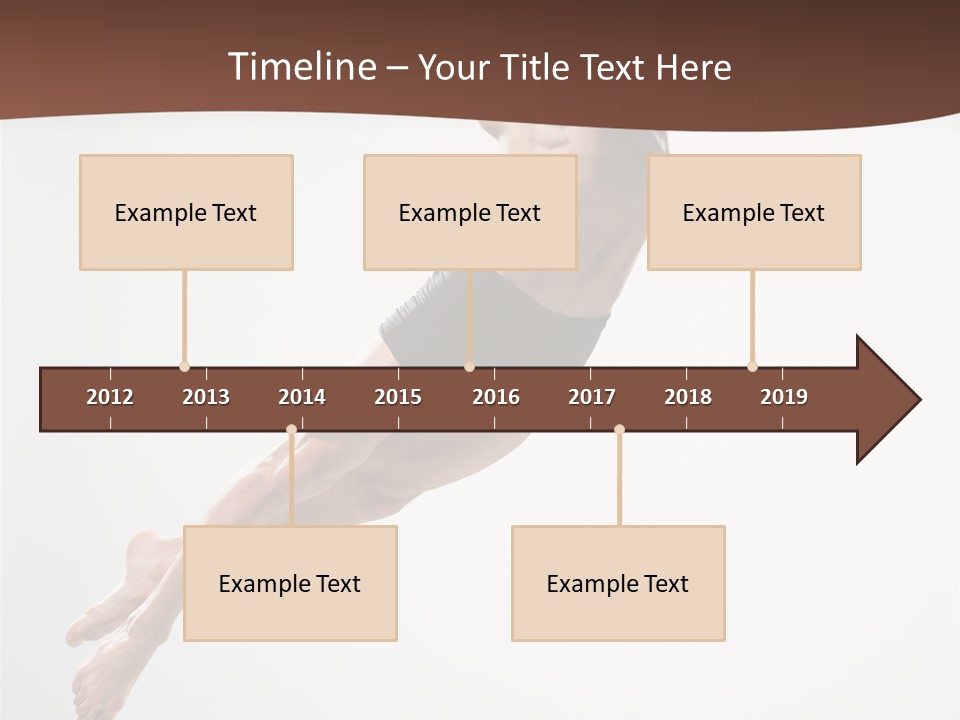 Timeline – Your Title Text Here

Example Text

Example Text

Example Text

2012 2013 2014 2015 2016 2017 2018 2019

Example Text

Example Text